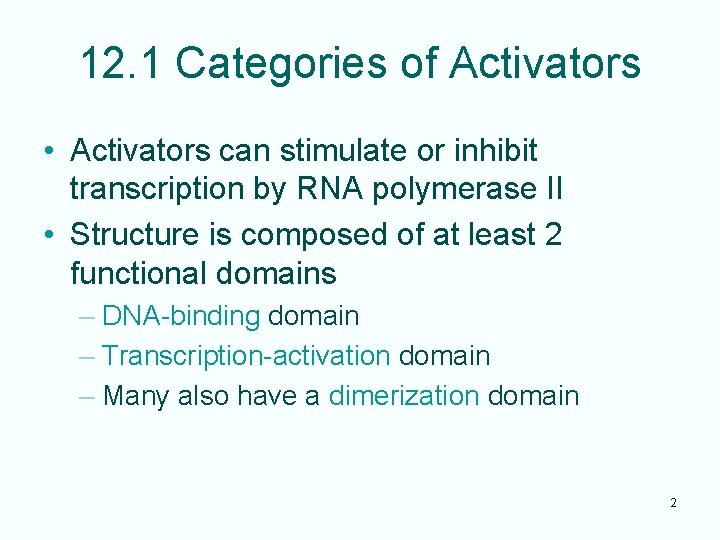 12.1 Categories of Activators

• Activators can stimulate or inhibit transcription by RNA polymerase II
• Structure is composed of at least 2 functional domains
– DNA-binding domain
– Transcription-activation domain
– Many also have a dimerization domain

2